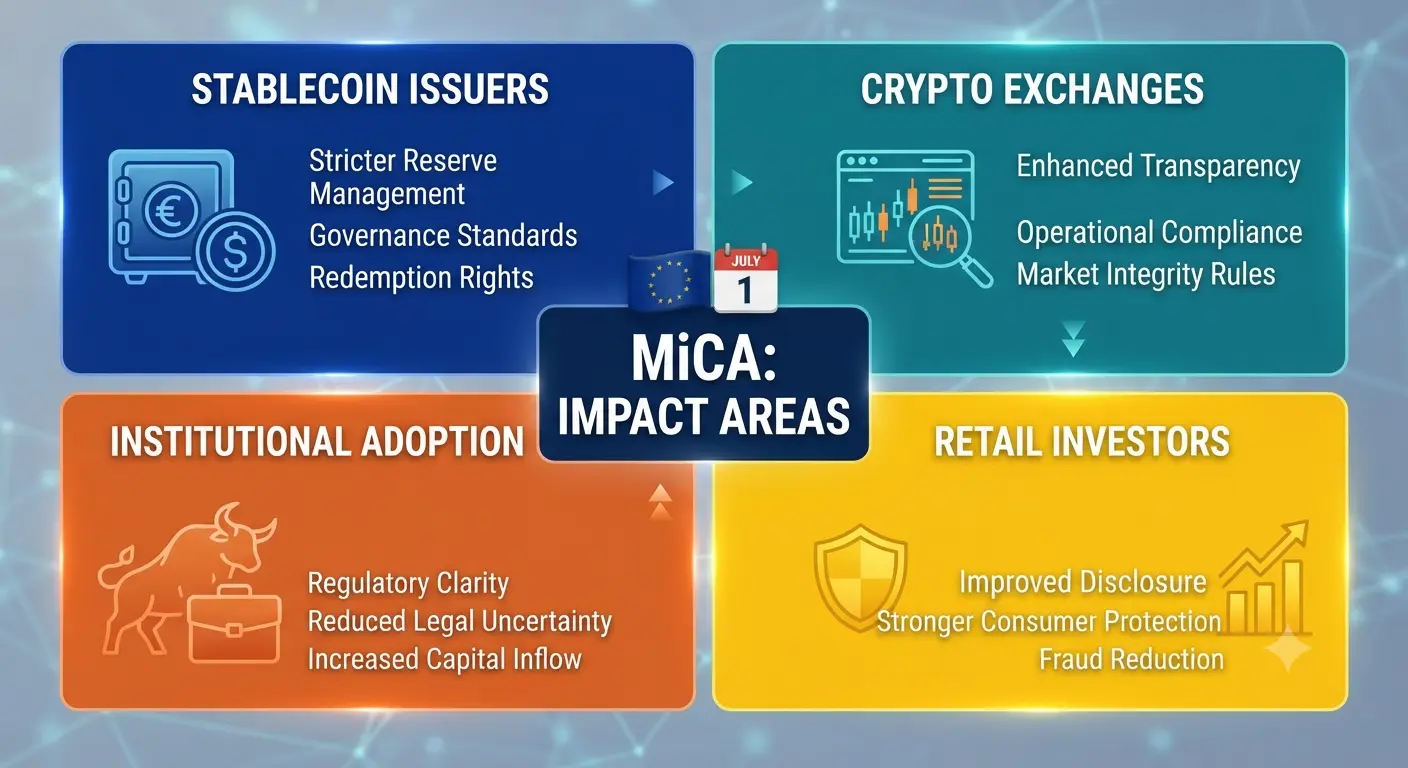 STABLECOIN ISSUERS

Stricter Reserve Management
Governance Standards
Redemption Rights

CRYPTO EXCHANGES

Enhanced Transparency
Operational Compliance
Market Integrity Rules

JULY
1

MiCA:
IMPACT AREAS

INSTITUTIONAL ADOPTION

Regulatory Clarity
Reduced Legal Uncertainty
Increased Capital Inflow

RETAIL INVESTORS

Improved Disclosure
Stronger Consumer Protection
Fraud Reduction